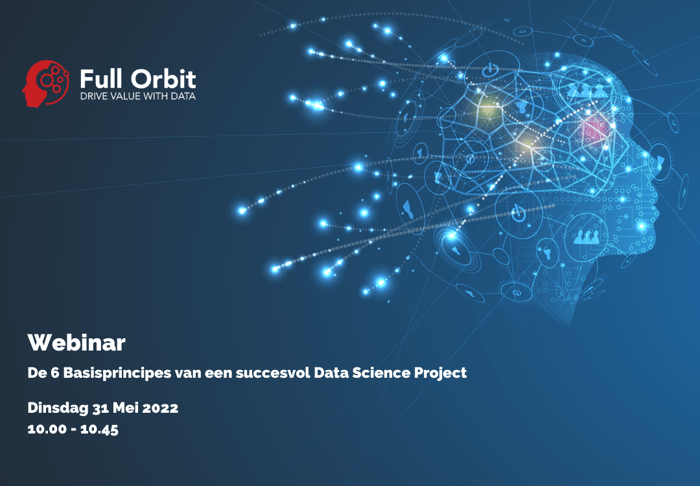 Full Orbit
DRIVE VALUE WITH DATA

Webinar
De 6 Basisprincipes van een succesvol Data Science Project

Dinsdag 31 Mei 2022
10.00 - 10.45